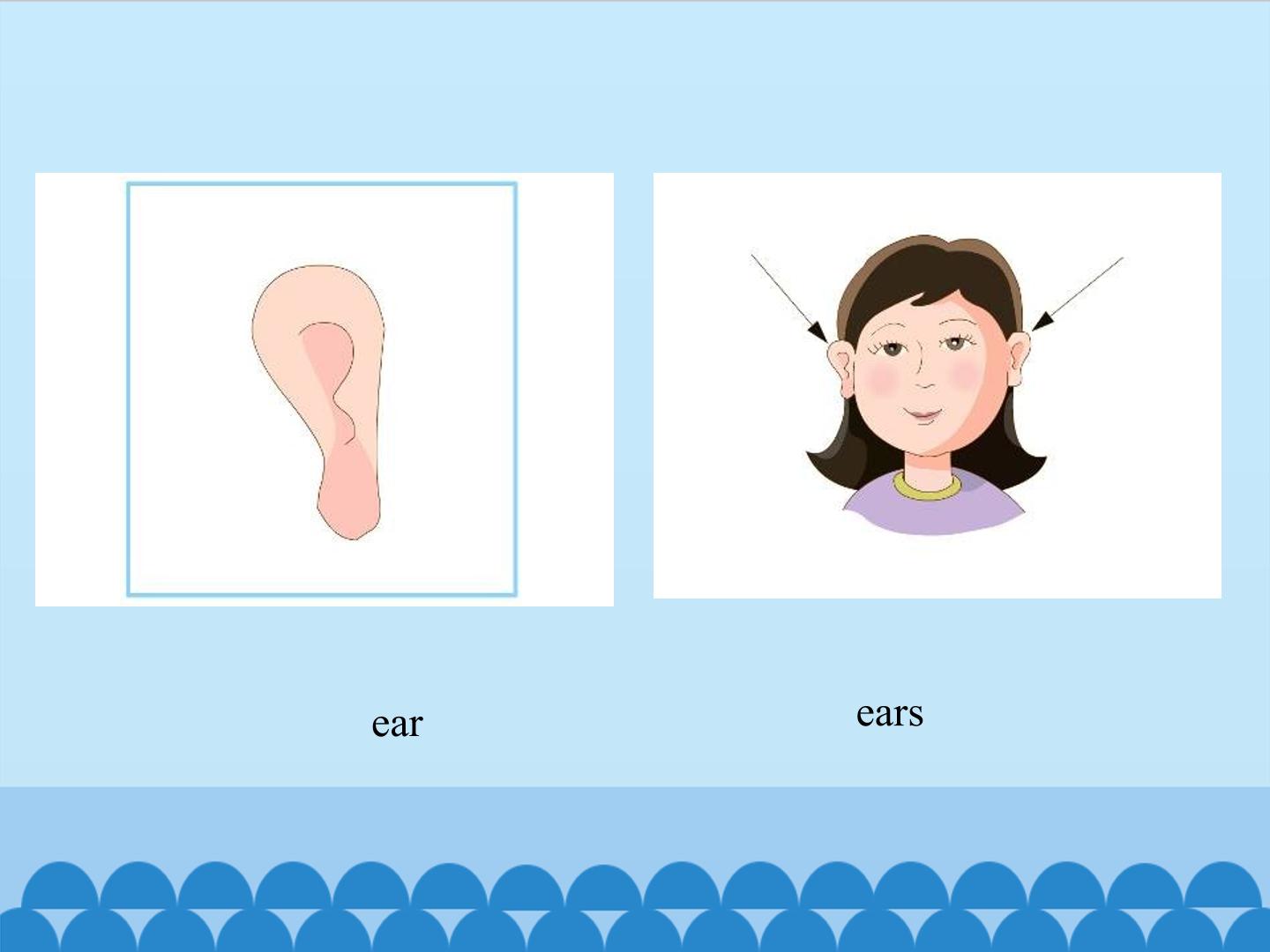 ear

ears